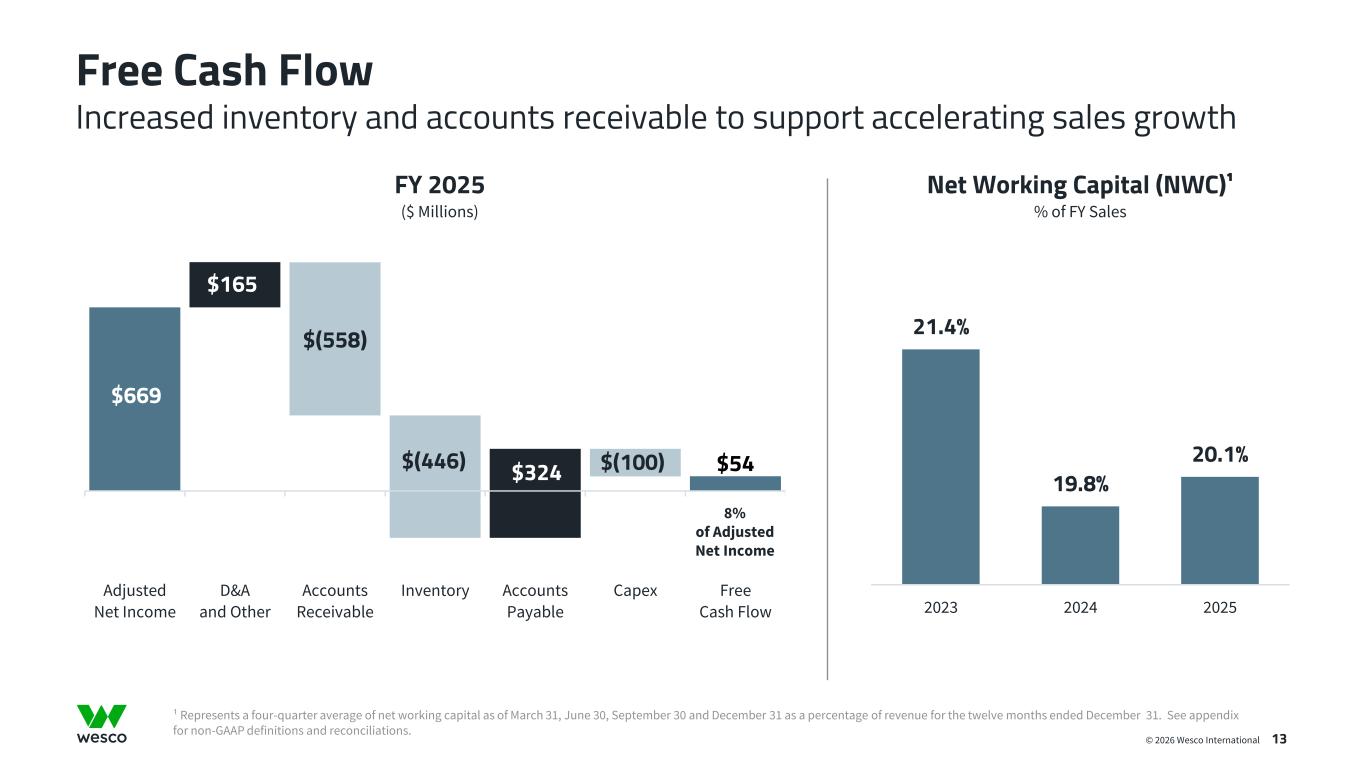 Free Cash Flow

Increased inventory and accounts receivable to support accelerating sales growth

FY 2025
($ Millions)

$669
$165
$(558)
$(446)
$324
$(100)
$54

8% of Adjusted Net Income

Adjusted Net Income
D&A and Other
Accounts Receivable
Inventory
Accounts Payable
Capex
Free Cash Flow

Net Working Capital (NWC)¹
% of FY Sales

21.4%
19.8%
20.1%

2023
2024
2025

wesco

¹ Represents a four-quarter average of net working capital as of March 31, June 30, September 30 and December 31 as a percentage of revenue for the twelve months ended December 31. See appendix for non-GAAP definitions and reconciliations.

© 2026 Wesco International 13